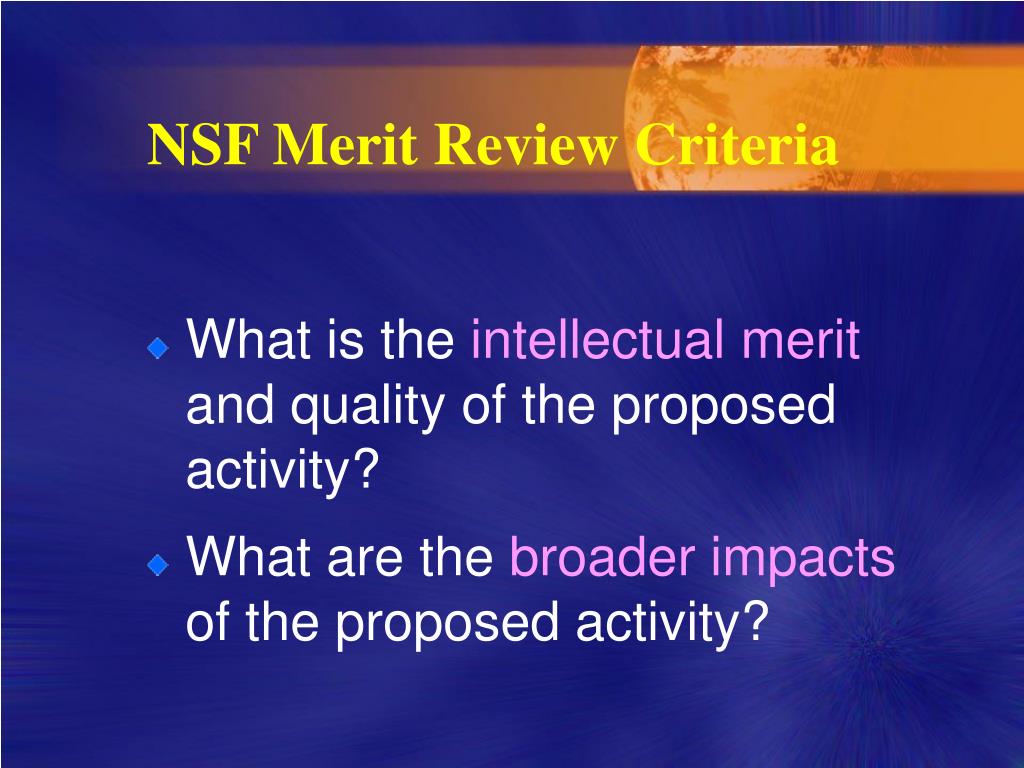 NSF Merit Review Criteria

What is the intellectual merit and quality of the proposed activity?

What are the broader impacts of the proposed activity?